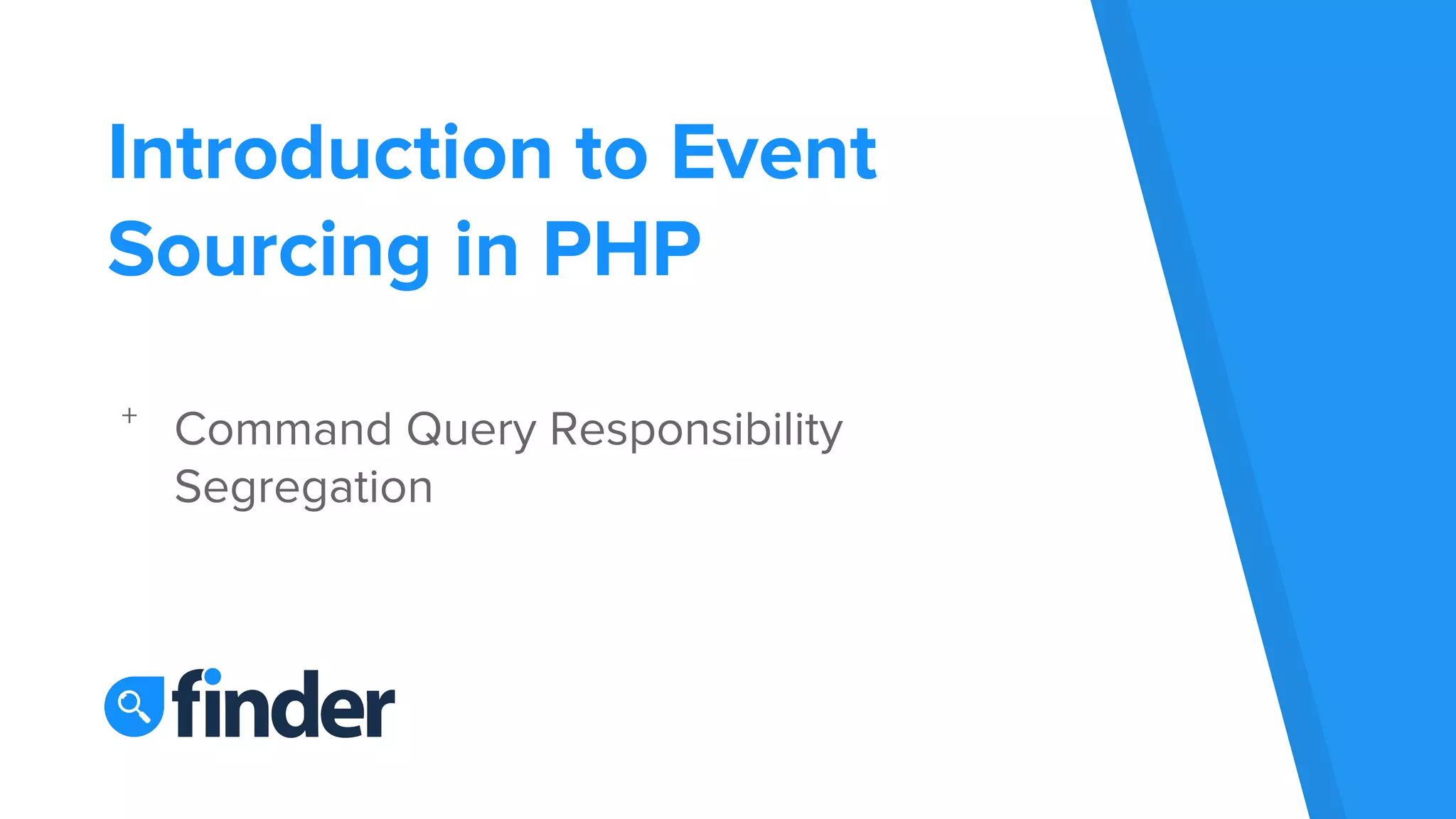 Introduction to Event Sourcing in PHP

+ Command Query Responsibility Segregation

finder